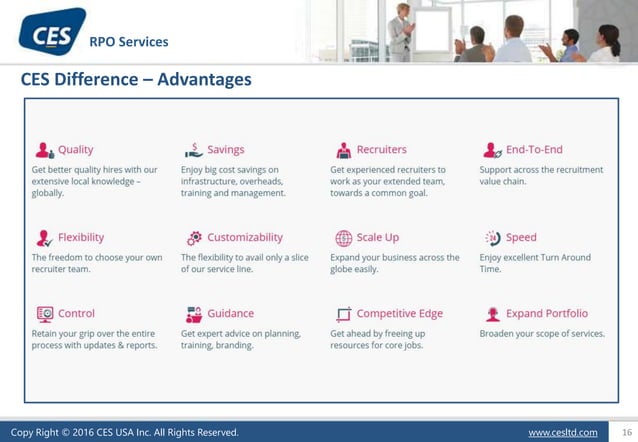 CES

RPO Services

CES Difference – Advantages

Quality
Get better quality hires with our extensive local knowledge – globally.

Savings
Enjoy big cost savings on infrastructure, overheads, training and management.

Recruiters
Get experienced recruiters to work as your extended team, towards a common goal.

End-To-End
Support across the recruitment value chain.

Flexibility
The freedom to choose your own recruiter team.

Customizability
The flexibility to avail only a slice of our service line.

Scale Up
Expand your business across the globe easily.

Speed
Enjoy excellent Turn Around Time.

Control
Retain your grip over the entire process with updates & reports.

Guidance
Get expert advice on planning, training, branding.

Competitive Edge
Get ahead by freeing up resources for core jobs.

Expand Portfolio
Broaden your scope of services.

Copy Right © 2016 CES USA Inc. All Rights Reserved.

www.cesltd.com

16